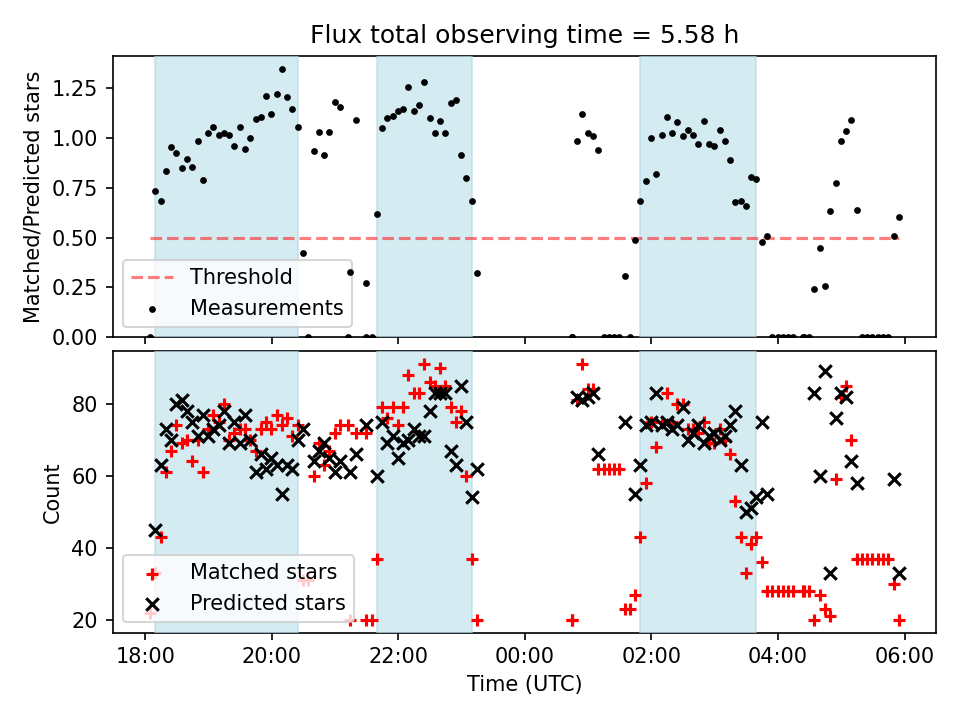 Flux total observing time = 5.58 h

Matched/Predicted stars

1.25
1.00
0.75
0.50
0.25
0.00

Threshold
Measurements

Count

80
60
40
20

Matched stars
Predicted stars

18:00
20:00
22:00
00:00
02:00
04:00
06:00

Time (UTC)